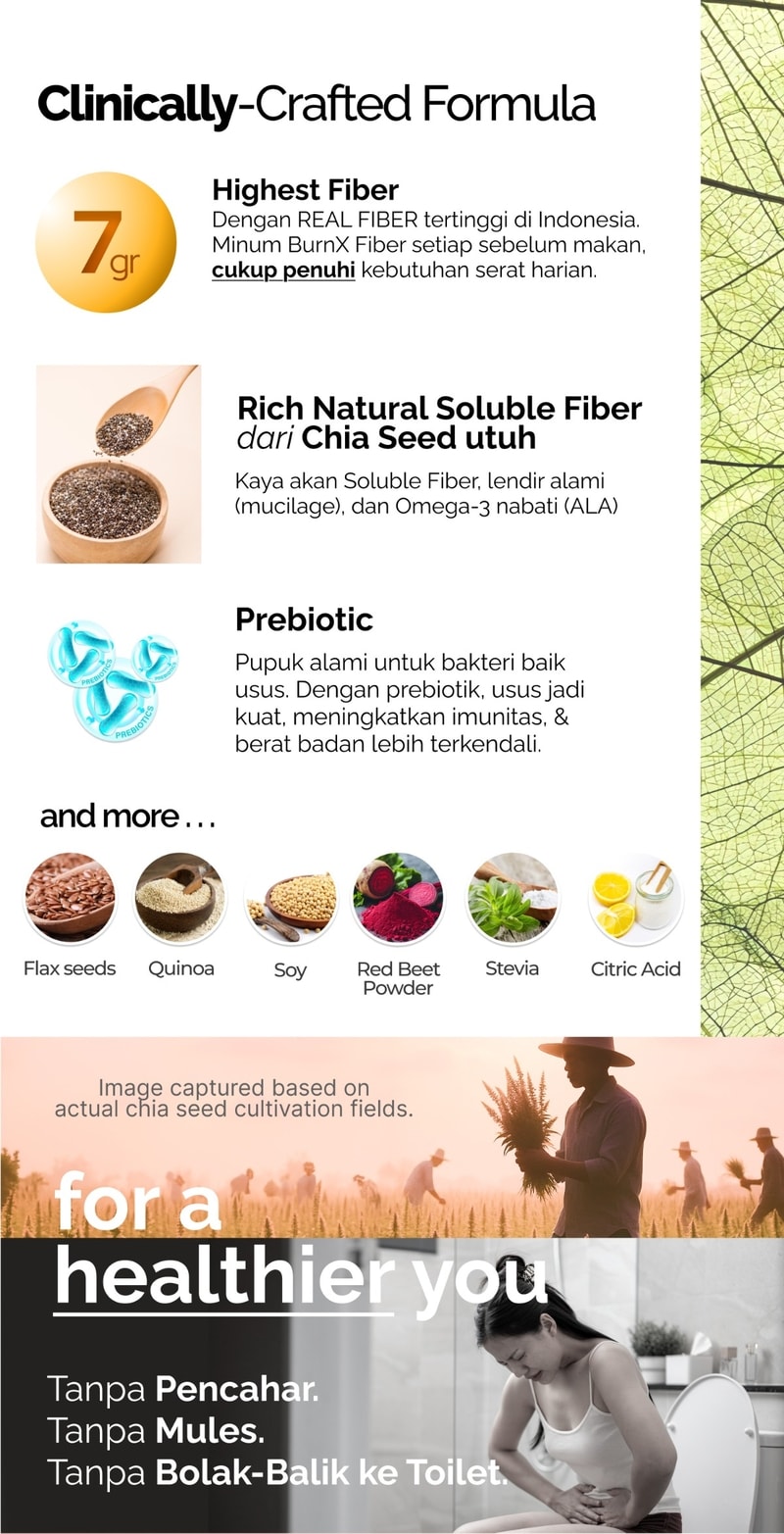 Clinically-Crafted Formula

7gr

Highest Fiber
Dengan REAL FIBER tertinggi di Indonesia. Minum BurnX Fiber setiap sebelum makan, cukup penuhi kebutuhan serat harian.

Rich Natural Soluble Fiber dari Chia Seed utuh
Kaya akan Soluble Fiber, lendir alami (mucilage), dan Omega-3 nabati (ALA)

PREBIOTICS PREBIOTICS PREBIOTICS

Prebiotic
Pupuk alami untuk bakteri baik usus. Dengan prebiotik, usus jadi kuat, meningkatkan imunitas, & berat badan lebih terkendali.

and more . . .

Flax seeds
Quinoa
Soy
Red Beet Powder
Stevia
Citric Acid

Image captured based on actual chia seed cultivation fields.

for a healthier you

Tanpa Pencahar.
Tanpa Mules.
Tanpa Bolak-Balik ke Toilet.